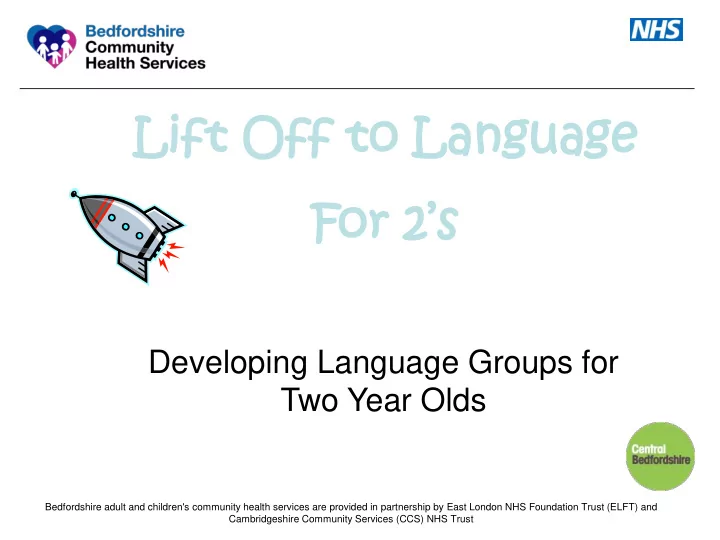 Bedfordshire Community Health Services

NHS

Lift Off to Language For 2's

Developing Language Groups for Two Year Olds

Central Bedfordshire

Bedfordshire adult and children's community health services are provided in partnership by East London NHS Foundation Trust (ELFT) and Cambridgeshire Community Services (CCS) NHS Trust